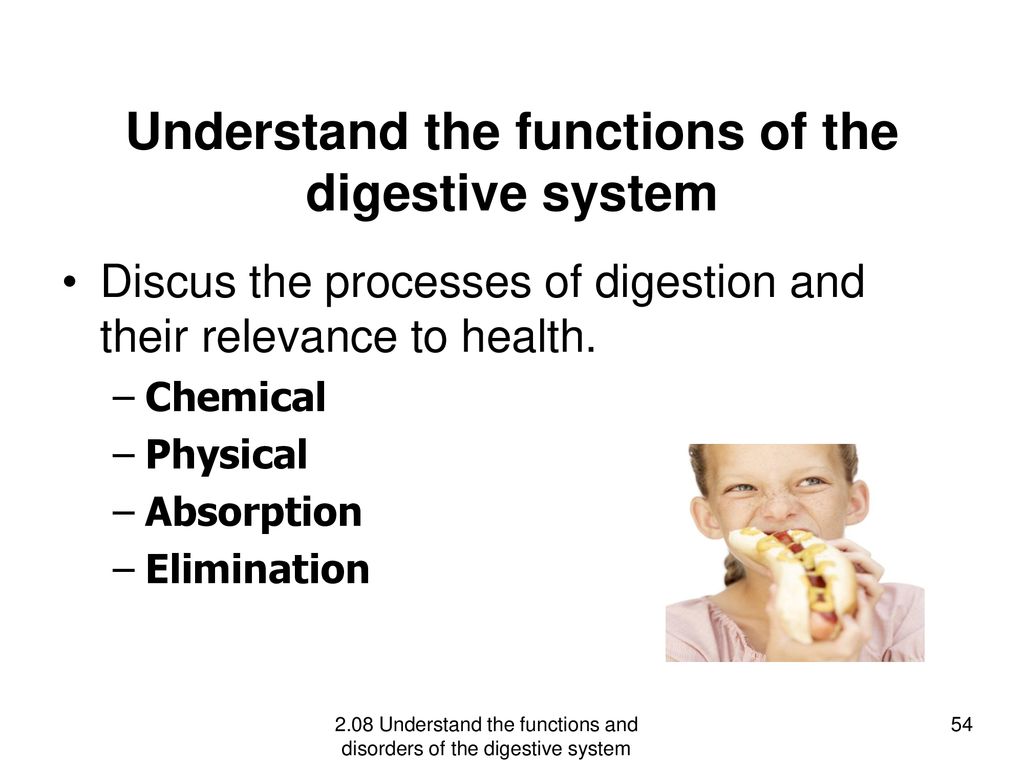 Understand the functions of the digestive system

• Discus the processes of digestion and their relevance to health.
– Chemical
– Physical
– Absorption
– Elimination

2.08 Understand the functions and disorders of the digestive system

54